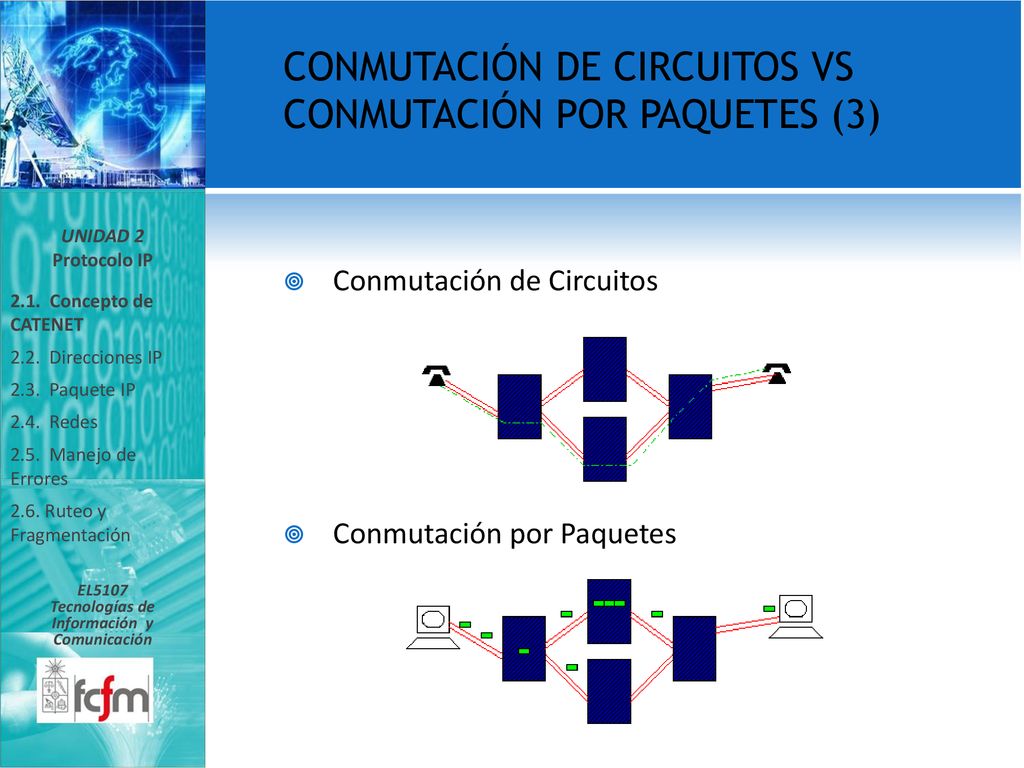 CONMUTACIÓN DE CIRCUITOS VS CONMUTACIÓN POR PAQUETES (3)

UNIDAD 2
Protocolo IP

2.1. Concepto de CATENET
2.2. Direcciones IP
2.3. Paquete IP
2.4. Redes
2.5. Manejo de Errores
2.6. Ruteo y Fragmentación

EL5107
Tecnologías de Información y Comunicación

fcfm

Conmutación de Circuitos

Conmutación por Paquetes